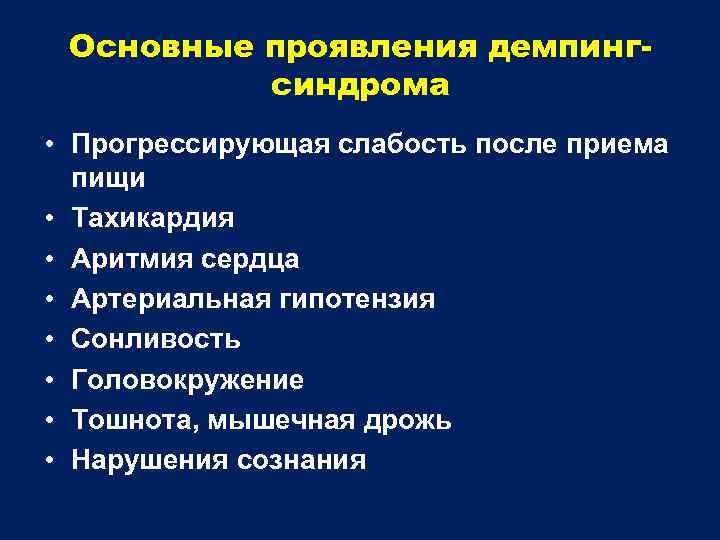 Основные проявления демпинг-синдрома

• Прогрессирующая слабость после приема пищи
• Тахикардия
• Аритмия сердца
• Артериальная гипотензия
• Сонливость
• Головокружение
• Тошнота, мышечная дрожь
• Нарушения сознания